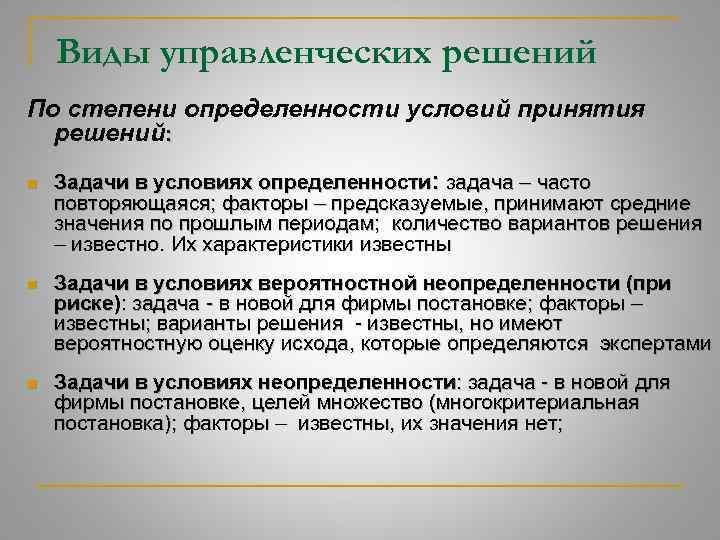 Виды управленческих решений

По степени определенности условий принятия решений:

Задачи в условиях определенности: задача – часто повторяющаяся; факторы – предсказуемые, принимают средние значения по прошлым периодам; количество вариантов решения – известно. Их характеристики известны

Задачи в условиях вероятностной неопределенности (при риске): задача - в новой для фирмы постановке; факторы – известны; варианты решения - известны, но имеют вероятностную оценку исхода, которые определяются экспертами

Задачи в условиях неопределенности: задача - в новой для фирмы постановке, целей множество (многокритериальная постановка); факторы – известны, их значения нет;